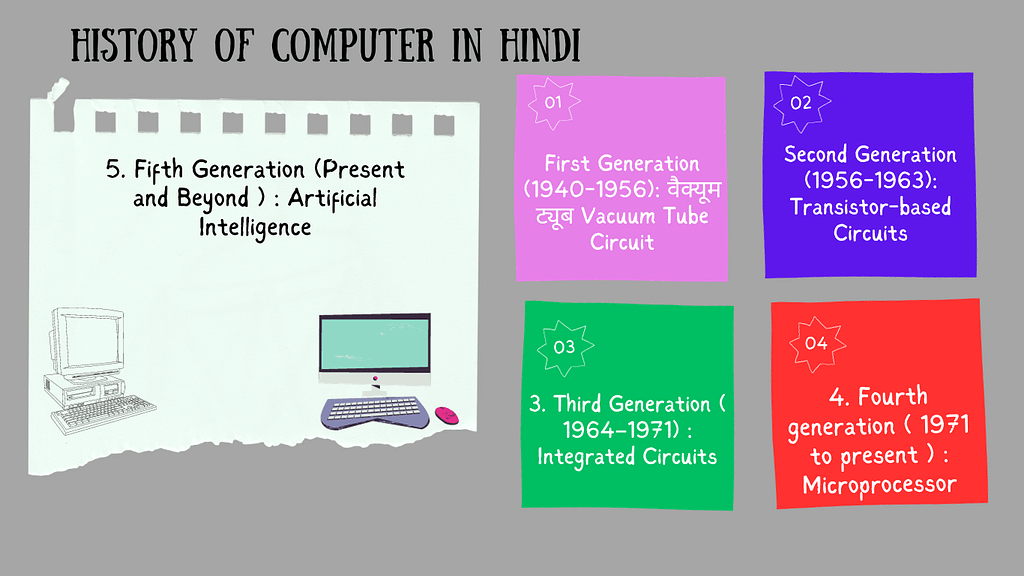 HISTORY OF COMPUTER IN HINDI

5. Fifth Generation (Present and Beyond ) : Artificial Intelligence

01

First Generation (1940-1956): वैक्यूम ट्यूब Vacuum Tube Circuit

02

Second Generation (1956-1963): Transistor-based Circuits

03

3. Third Generation ( 1964-1971) : Integrated Circuits

04

4. Fourth generation ( 1971 to present ) : Microprocessor